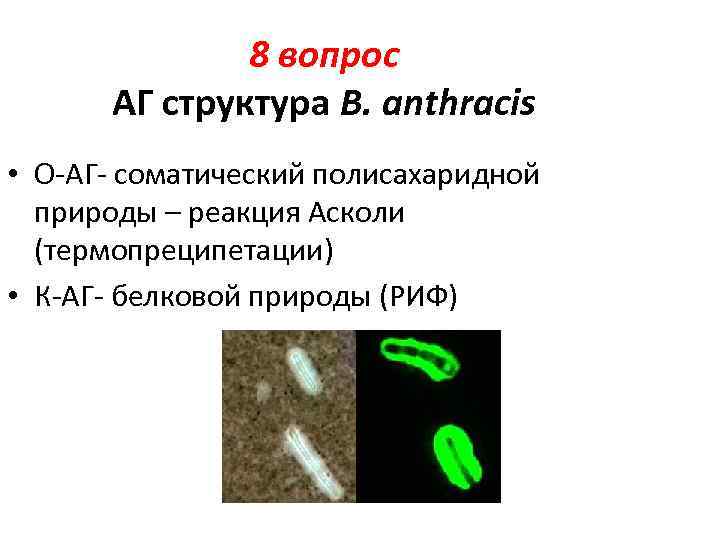 8 вопрос
АГ структура B. anthracis

• О-АГ- соматический полисахаридной природы – реакция Асколи (термопреципетации)
• К-АГ- белковой природы (РИФ)